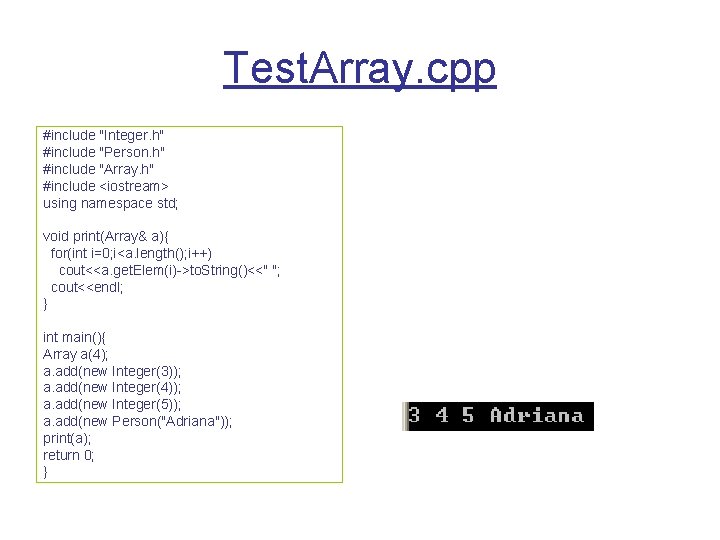 TestArray.cpp

#include "Integer.h"
#include "Person.h"
#include "Array.h"
#include <iostream>
using namespace std;

void print(Array& a){
 for(int i=0;i<a.length();i++)
  cout<<a.getElem(i)->toString()<<" ";
 cout<<endl;
}

int main(){
Array a(4);
a.add(new Integer(3));
a.add(new Integer(4));
a.add(new Integer(5));
a.add(new Person("Adriana"));
print(a);
return 0;
}

3 4 5 Adriana